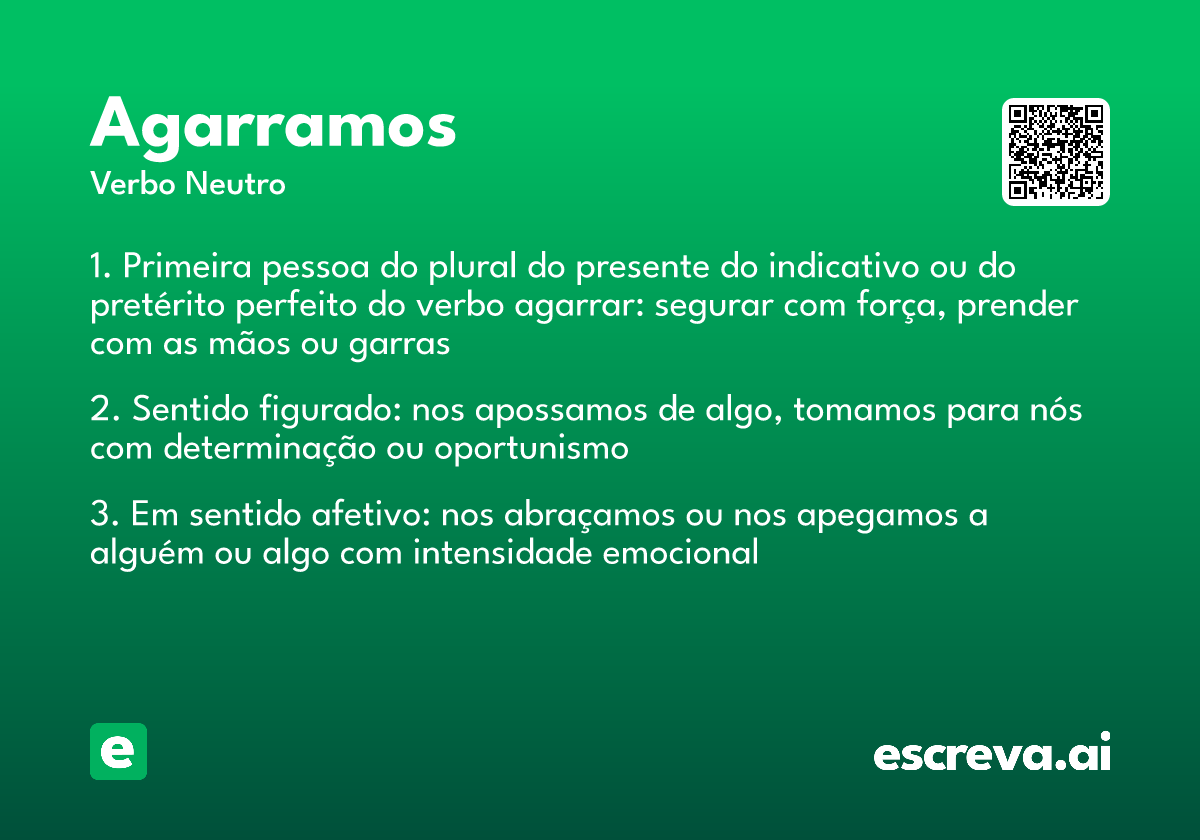 Agarramos
Verbo Neutro

1. Primeira pessoa do plural do presente do indicativo ou do pretérito perfeito do verbo agarrar: segurar com força, prender com as mãos ou garras

2. Sentido figurado: nos apossamos de algo, tomamos para nós com determinação ou oportunismo

3. Em sentido afetivo: nos abraçamos ou nos apegamos a alguém ou algo com intensidade emocional

e

escreva.ai